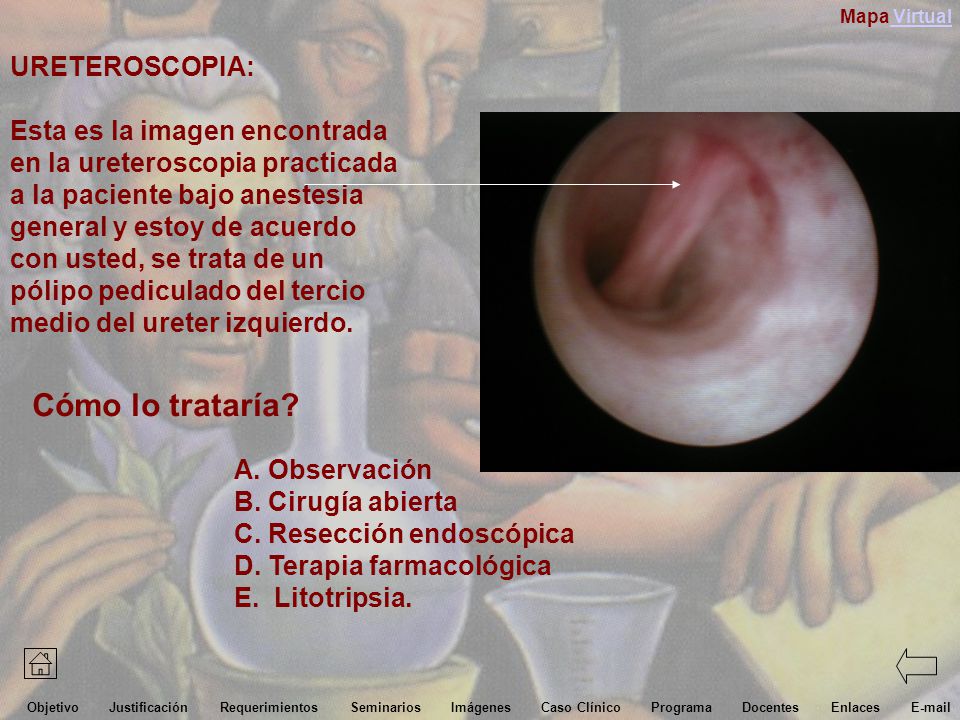 Mapa Virtual

URETEROSCOPIA:

Esta es la imagen encontrada en la ureteroscopia practicada a la paciente bajo anestesia general y estoy de acuerdo con usted, se trata de un pólipo pediculado del tercio medio del ureter izquierdo.

Cómo lo trataría?

A. Observación
B. Cirugía abierta
C. Resección endoscópica
D. Terapia farmacológica
E. Litotripsia.

Objetivo Justificación Requerimientos Seminarios Imágenes Caso Clínico Programa Docentes Enlaces E-mail